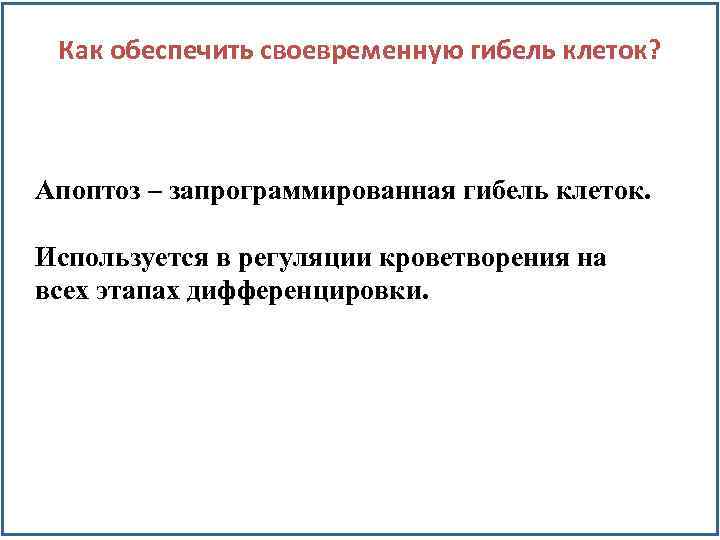 Как обеспечить своевременную гибель клеток?

Апоптоз – запрограммированная гибель клеток.

Используется в регуляции кроветворения на всех этапах дифференцировки.